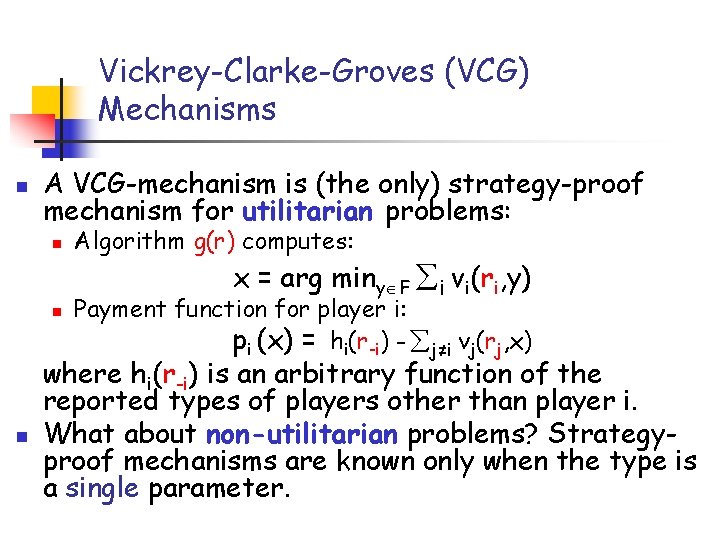 Vickrey-Clarke-Groves (VCG) Mechanisms

A VCG-mechanism is (the only) strategy-proof mechanism for utilitarian problems:

Algorithm g(r) computes:

$x = \arg\min_{y \in F} \sum_i v_i(r_i, y)$

Payment function for player i:

$p_i(x) = h_i(r_{-i}) - \sum_{j \neq i} v_j(r_j, x)$

where $h_i(r_{-i})$ is an arbitrary function of the reported types of players other than player i.

What about non-utilitarian problems? Strategy-proof mechanisms are known only when the type is a single parameter.